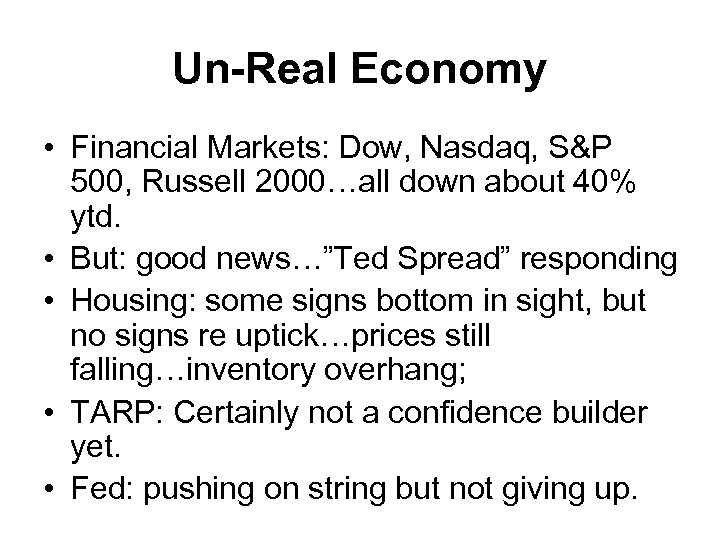 Un-Real Economy

• Financial Markets: Dow, Nasdaq, S&P 500, Russell 2000…all down about 40% ytd.
• But: good news…”Ted Spread” responding
• Housing: some signs bottom in sight, but no signs re uptick…prices still falling…inventory overhang;
• TARP: Certainly not a confidence builder yet.
• Fed: pushing on string but not giving up.